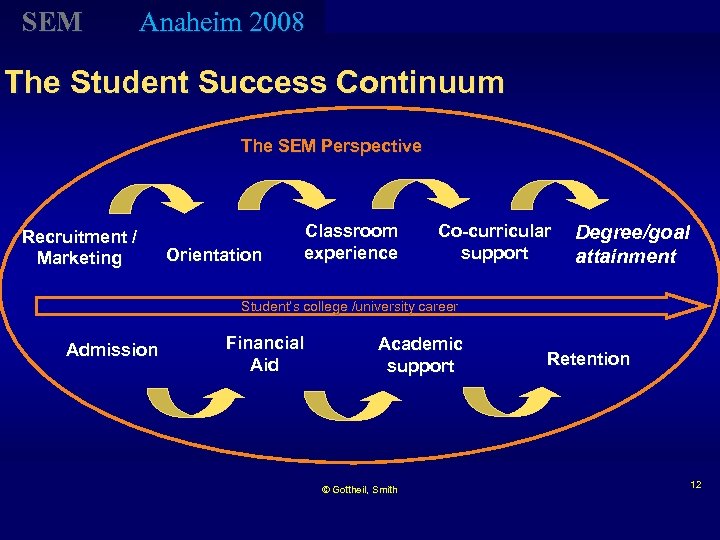 SEM Anaheim 2008

The Student Success Continuum

The SEM Perspective

Recruitment / Marketing

Orientation

Classroom experience

Co-curricular support

Degree/goal attainment

Student's college /university career

Admission

Financial Aid

Academic support

Retention

© Gottheil, Smith

12